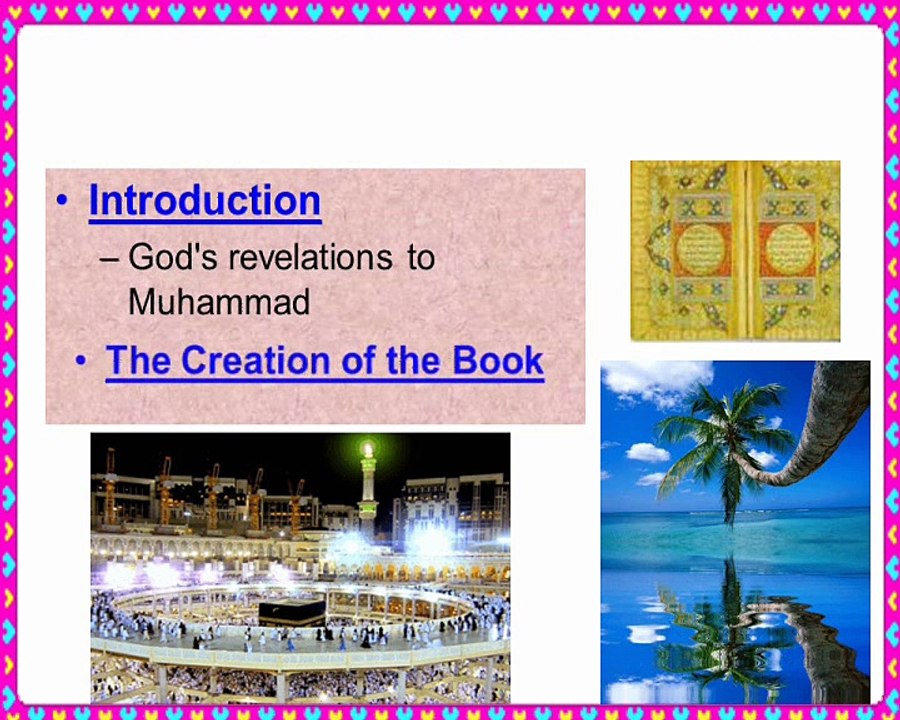 • Introduction
– God's revelations to Muhammad
• The Creation of the Book